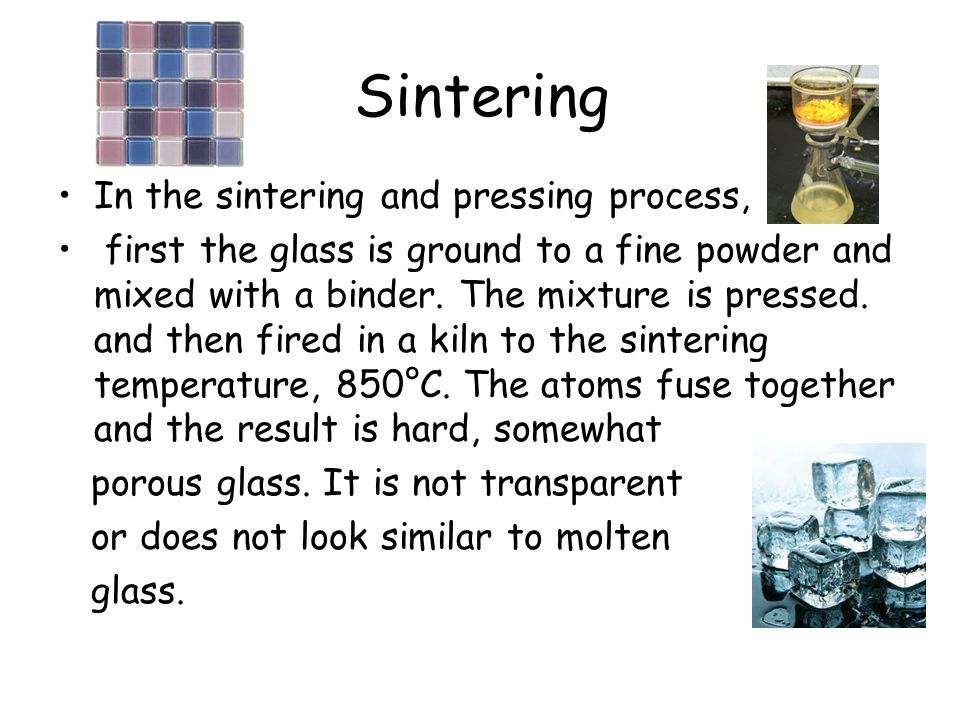 Sintering

• In the sintering and pressing process,

• first the glass is ground to a fine powder and mixed with a binder. The mixture is pressed. and then fired in a kiln to the sintering temperature, 850°C. The atoms fuse together and the result is hard, somewhat porous glass. It is not transparent or does not look similar to molten glass.